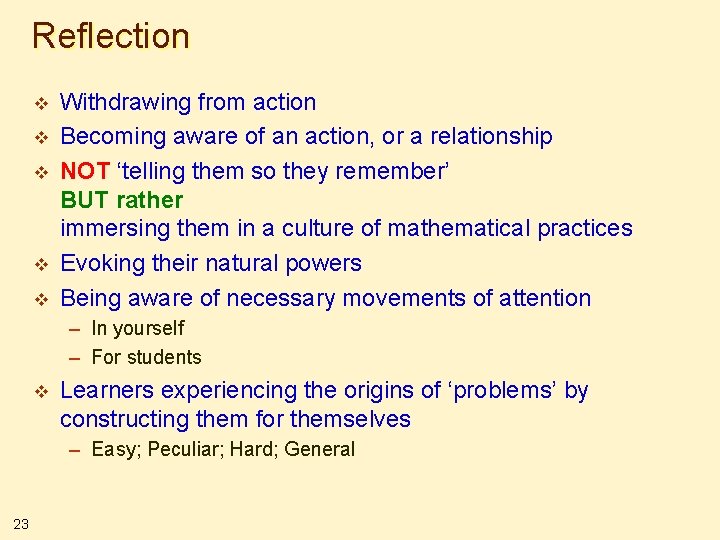 Reflection

❖ Withdrawing from action
❖ Becoming aware of an action, or a relationship
❖ NOT ‘telling them so they remember’
BUT rather
immersing them in a culture of mathematical practices
❖ Evoking their natural powers
❖ Being aware of necessary movements of attention
– In yourself
– For students
❖ Learners experiencing the origins of ‘problems’ by constructing them for themselves
– Easy; Peculiar; Hard; General

23